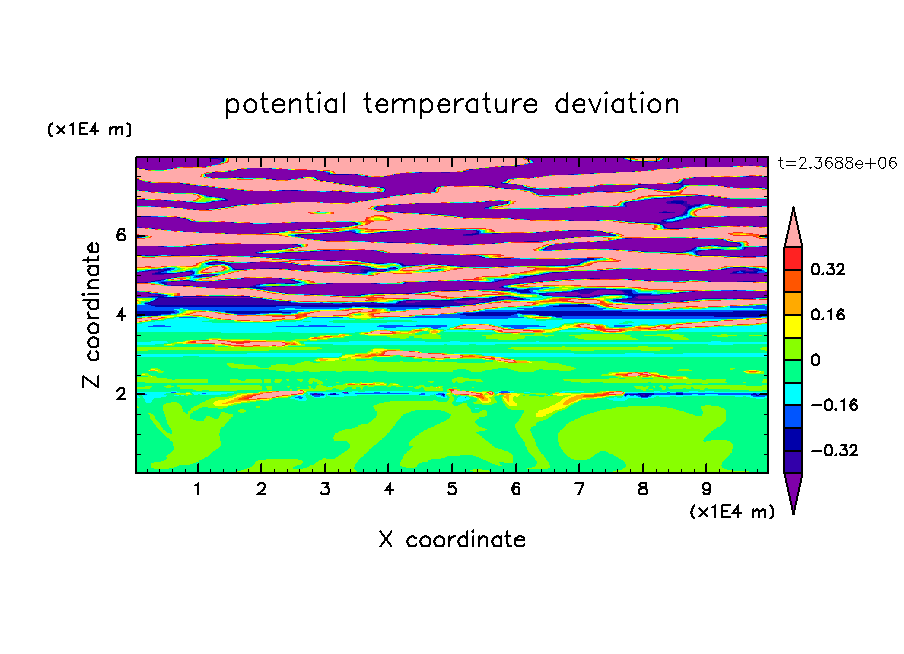 potential temperature deviation

(x1E4 m)

t=2.3688e+06

Z coordinate

6
4
2

0.32
0.16
0
−0.16
−0.32

1 2 3 4 5 6 7 8 9

(x1E4 m)

X coordinate